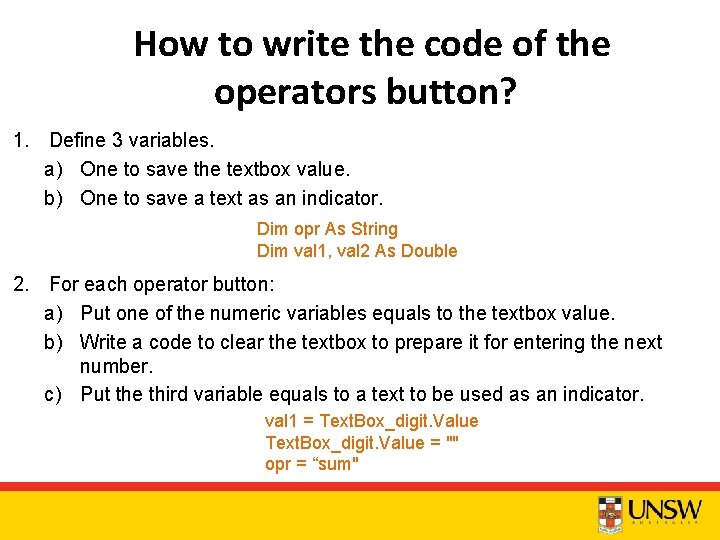 How to write the code of the operators button?

1. Define 3 variables.
a) One to save the textbox value.
b) One to save a text as an indicator.

Dim opr As String
Dim val1, val2 As Double

2. For each operator button:
a) Put one of the numeric variables equals to the textbox value.
b) Write a code to clear the textbox to prepare it for entering the next number.
c) Put the third variable equals to a text to be used as an indicator.

val1 = TextBox_digit.Value
TextBox_digit.Value = ""
opr = "sum"

UNSW
AUSTRALIA